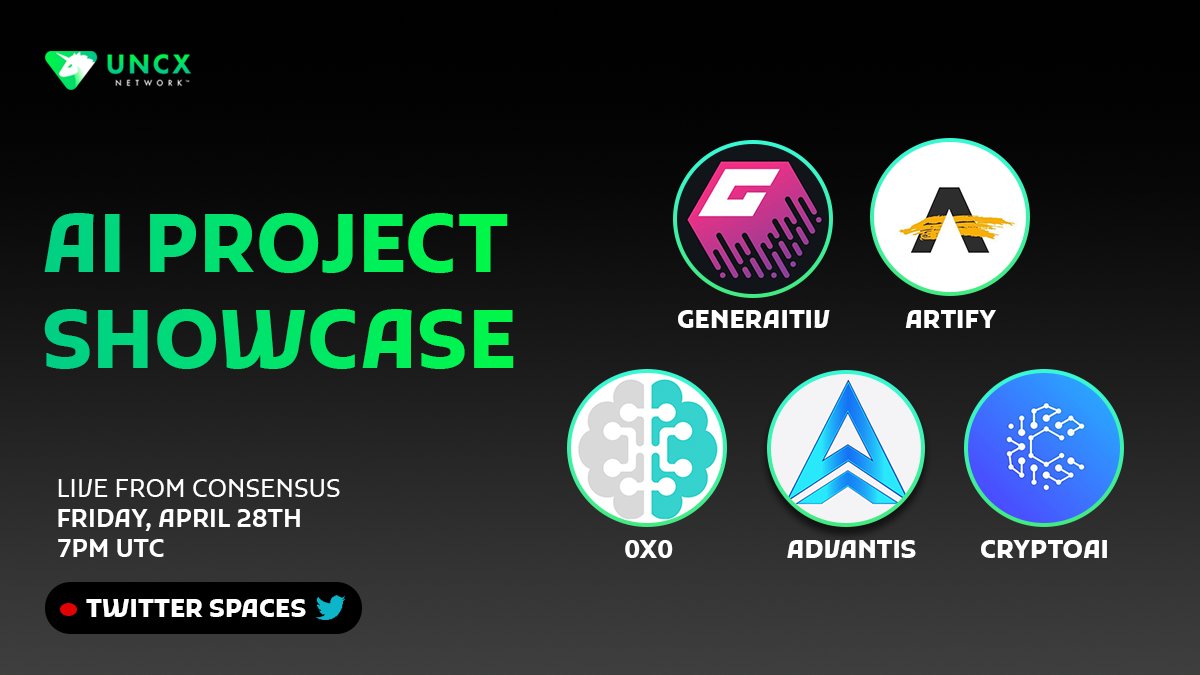 UNCX NETWORK™

AI PROJECT SHOWCASE

LIVE FROM CONSENSUS
FRIDAY, APRIL 28TH
7PM UTC

TWITTER SPACES

GENERAITIV

ARTIFY

0X0

ADVANTIS

CRYPTOAI